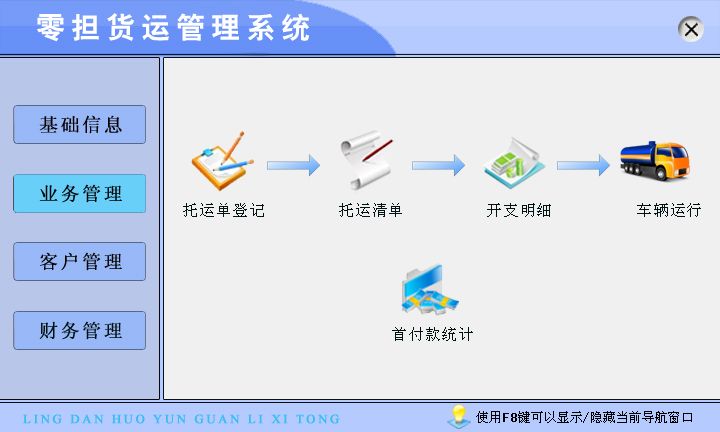 零担货运管理系统

基础信息

业务管理

客户管理

财务管理

托运单登记

托运清单

开支明细

车辆运行

首付款统计

LING DAN HUO YUN GUAN LI XI TONG

使用F8键可以显示/隐藏当前导航窗口